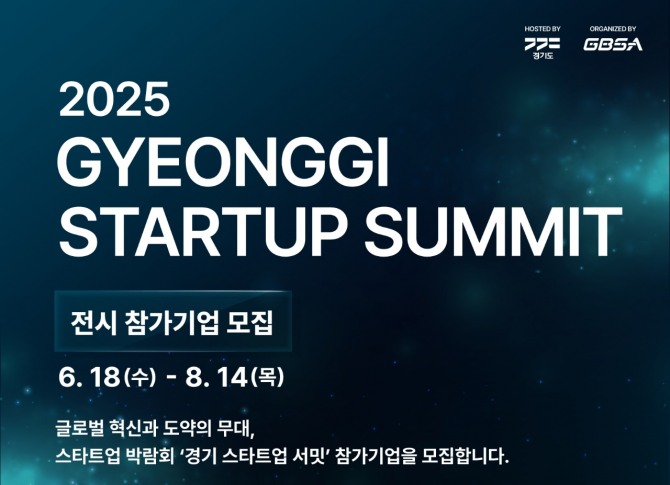 HOSTED BY
경기도

ORGANIZED BY
GBSA

2025
GYEONGGI
STARTUP SUMMIT

전시 참가기업 모집

6. 18(수) - 8. 14(목)

글로벌 혁신과 도약의 무대,
스타트업 박람회 '경기 스타트업 서밋' 참가기업을 모집합니다.